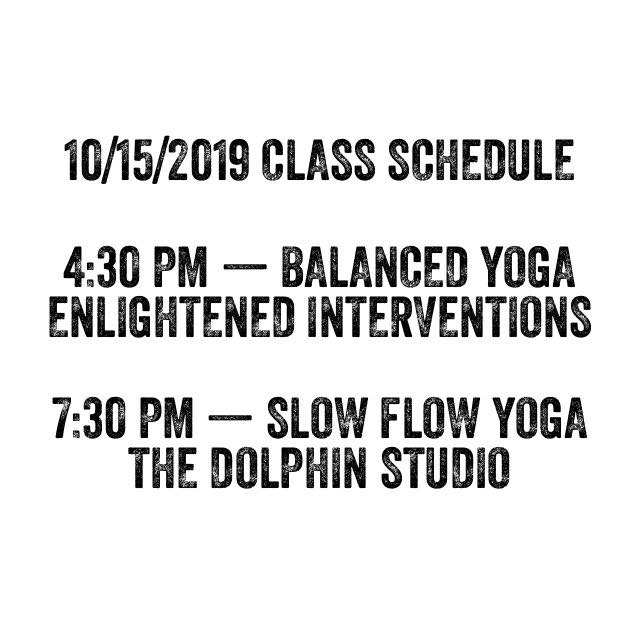 10/15/2019 CLASS SCHEDULE

4:30 PM — BALANCED YOGA
ENLIGHTENED INTERVENTIONS

7:30 PM — SLOW FLOW YOGA
THE DOLPHIN STUDIO